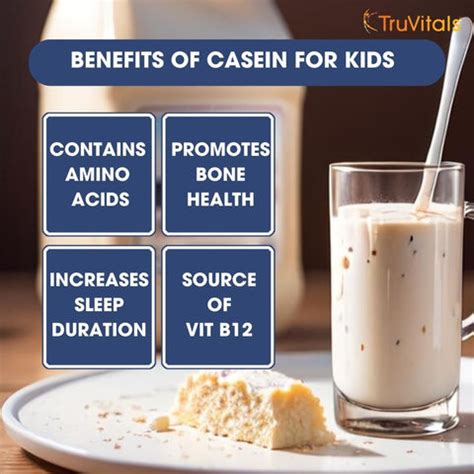 TruVitals

BENEFITS OF CASEIN FOR KIDS

CONTAINS AMINO ACIDS

PROMOTES BONE HEALTH

INCREASES SLEEP DURATION

SOURCE OF VIT B12